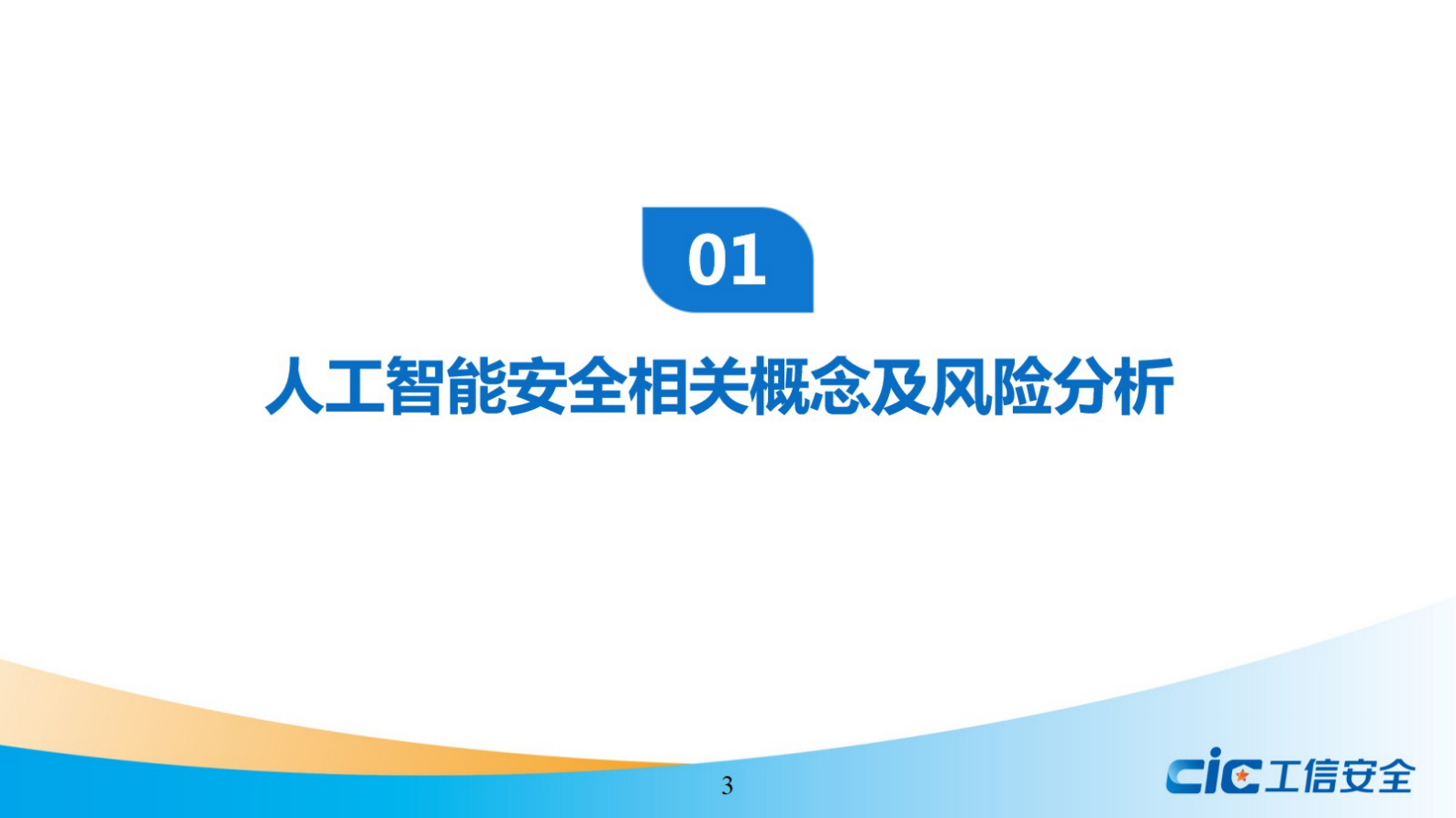 01

人工智能安全相关概念及风险分析

3

cic 工信安全